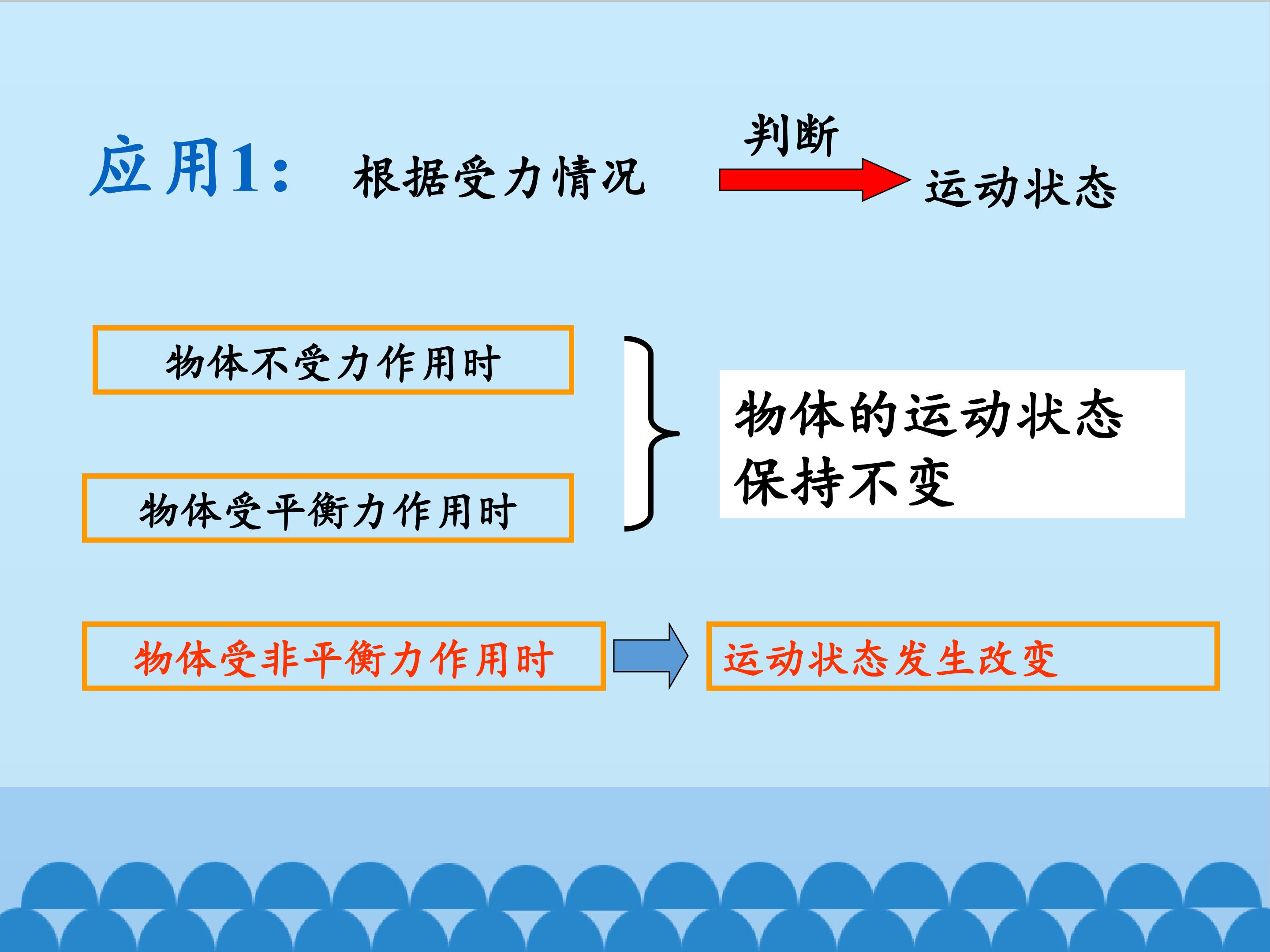 应用1： 根据受力情况 判断 运动状态

物体不受力作用时

物体受平衡力作用时

物体的运动状态保持不变

物体受非平衡力作用时

运动状态发生改变